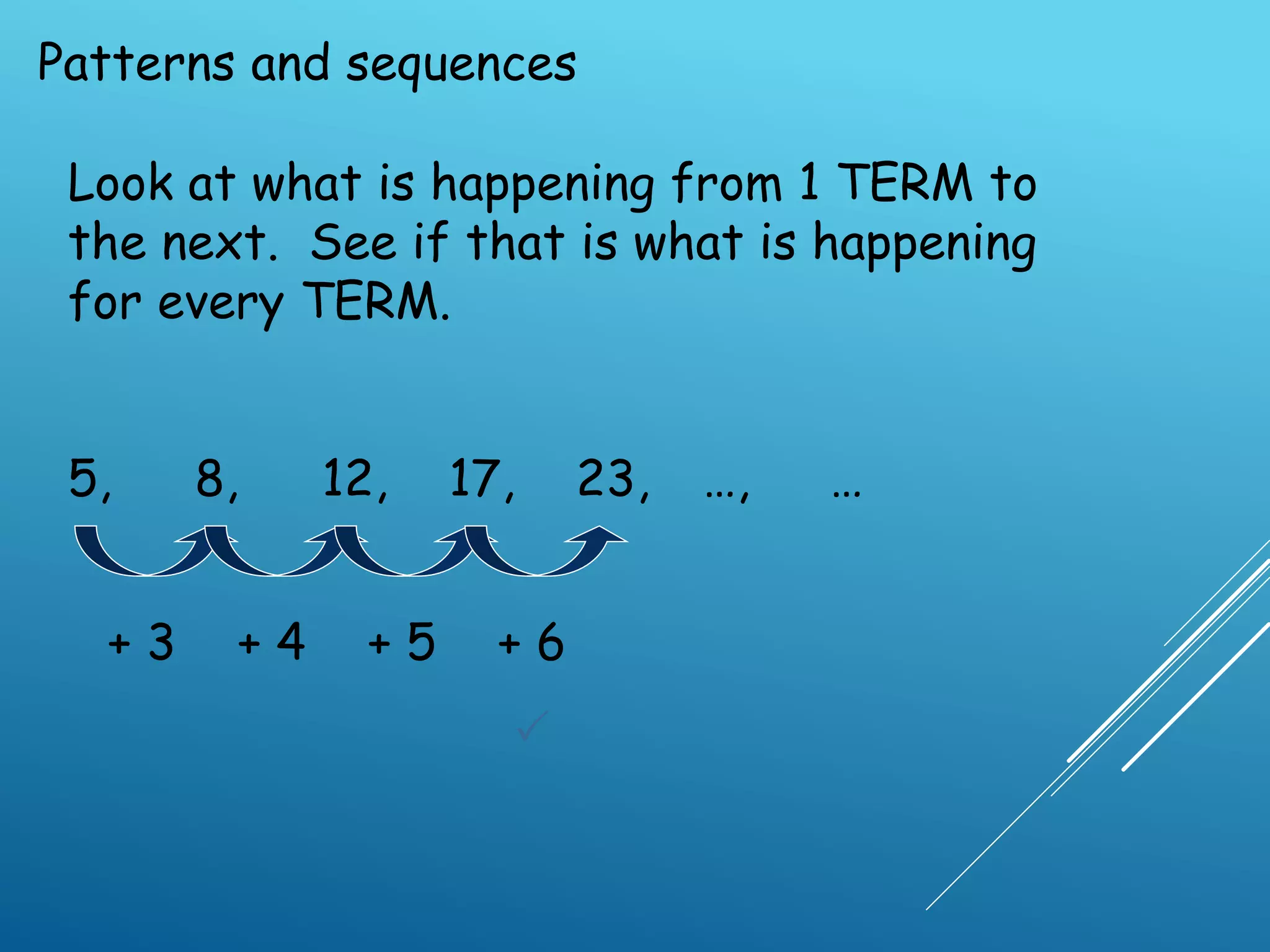 Patterns and sequences

Look at what is happening from 1 TERM to the next. See if that is what is happening for every TERM.

5, 8, 12, 17, 23, …, …

+ 3 + 4 + 5 + 6

✓